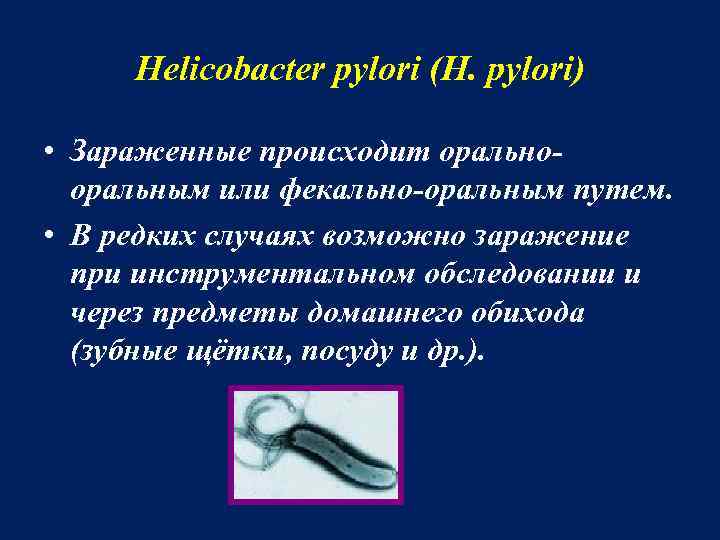 Helicobacter pylori (H. pylori)

• Зараженные происходит орально-оральным или фекально-оральным путем.

• В редких случаях возможно заражение при инструментальном обследовании и через предметы домашнего обихода (зубные щётки, посуду и др.).